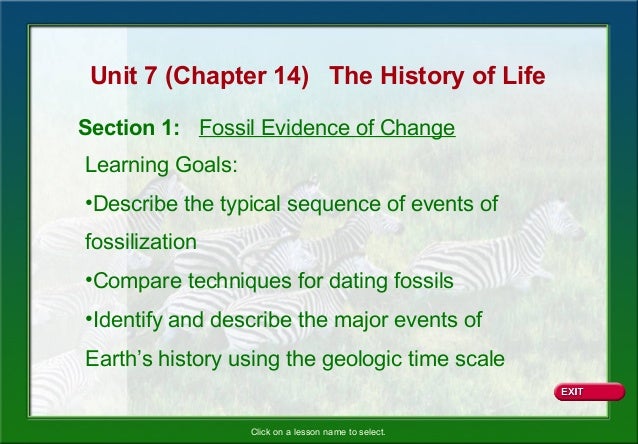 Unit 7 (Chapter 14) The History of Life

Section 1: Fossil Evidence of Change

Learning Goals:

•Describe the typical sequence of events of fossilization

•Compare techniques for dating fossils

•Identify and describe the major events of Earth's history using the geologic time scale

EXIT

Click on a lesson name to select.